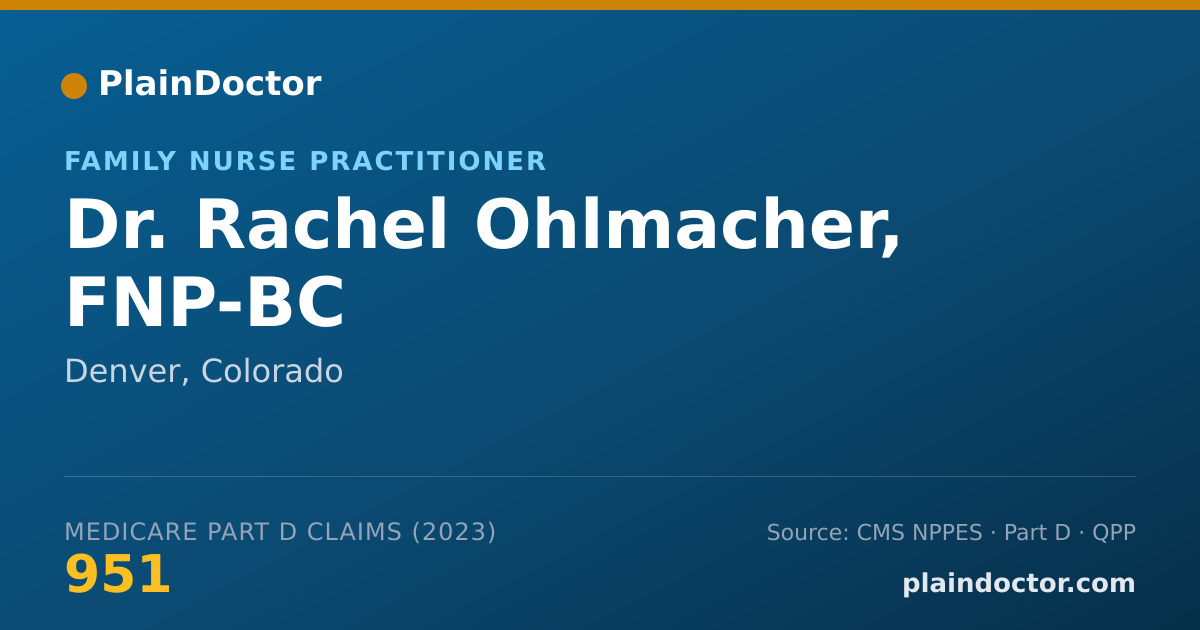 PlainDoctor

FAMILY NURSE PRACTITIONER

Dr. Rachel Ohlmacher, FNP-BC

Denver, Colorado

MEDICARE PART D CLAIMS (2023)

951

Source: CMS NPPES · Part D · QPP

plaindoctor.com